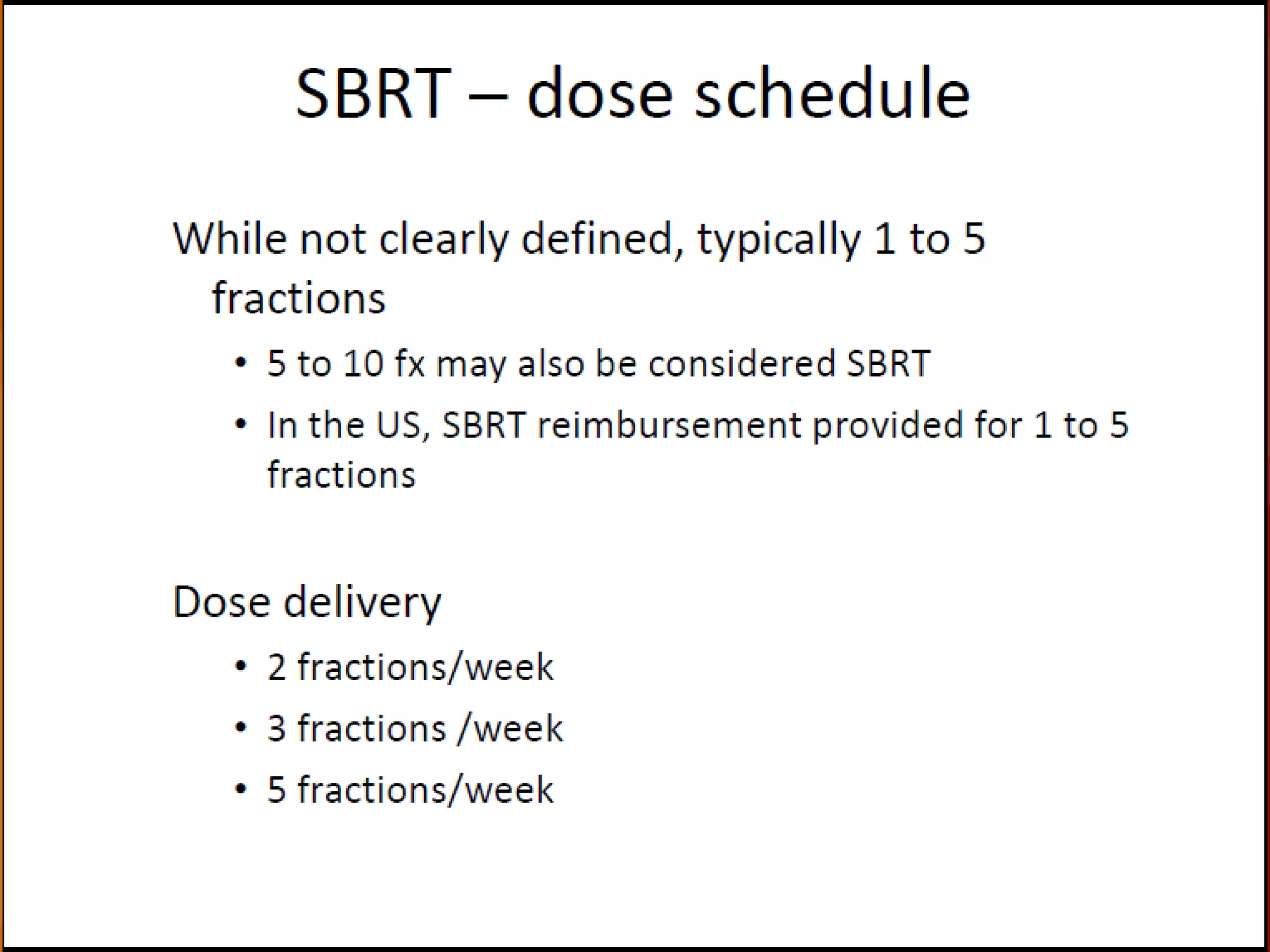 SBRT – dose schedule

While not clearly defined, typically 1 to 5 fractions

• 5 to 10 fx may also be considered SBRT
• In the US, SBRT reimbursement provided for 1 to 5 fractions

Dose delivery

• 2 fractions/week
• 3 fractions /week
• 5 fractions/week